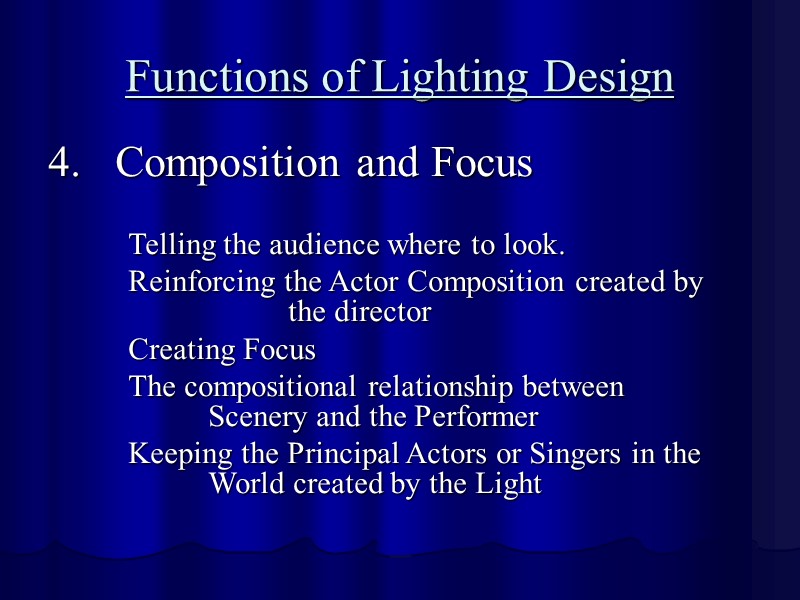 Functions of Lighting Design

4. Composition and Focus

Telling the audience where to look.

Reinforcing the Actor Composition created by the director

Creating Focus

The compositional relationship between Scenery and the Performer

Keeping the Principal Actors or Singers in the World created by the Light